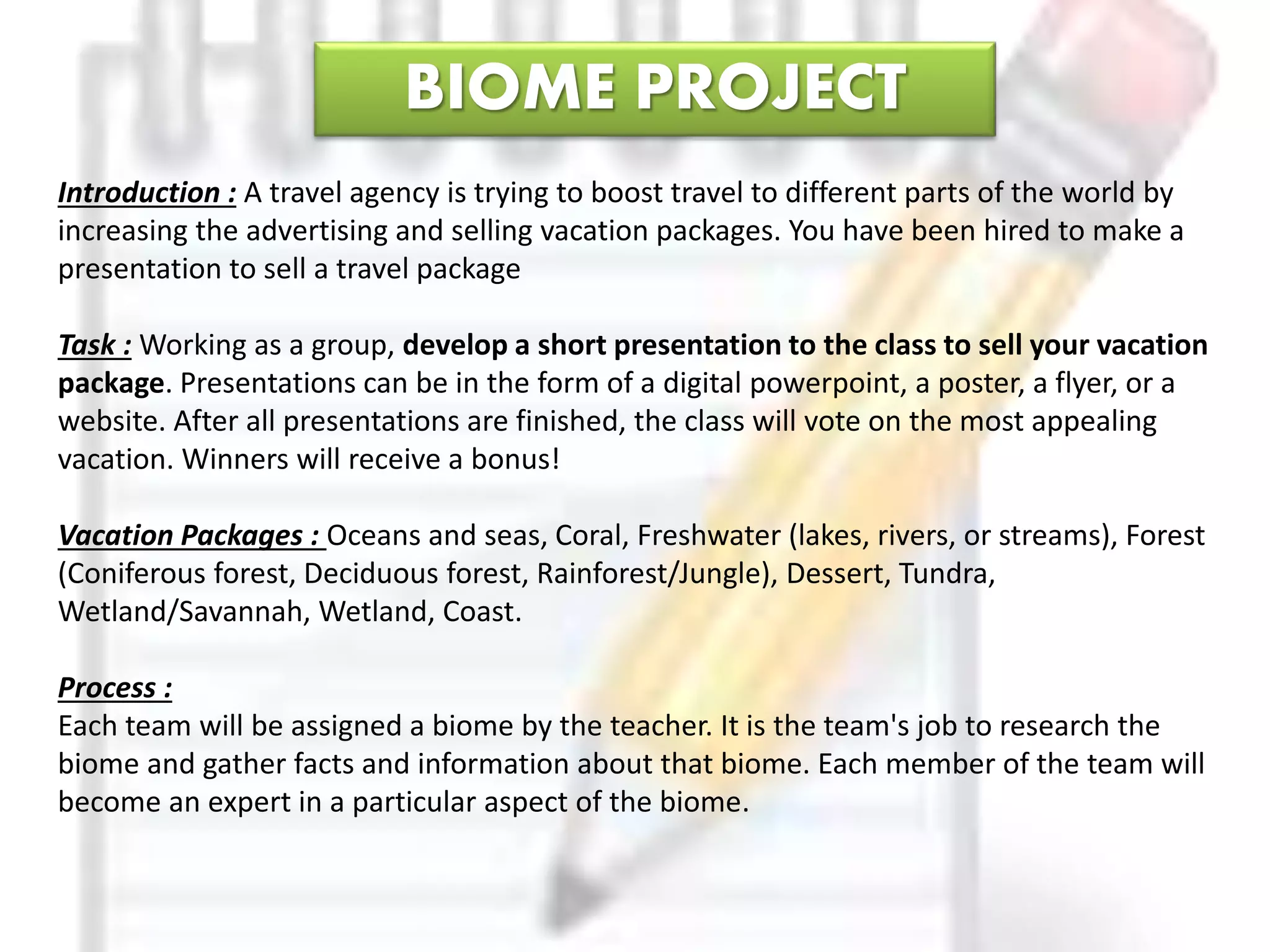 BIOME PROJECT

Introduction : A travel agency is trying to boost travel to different parts of the world by increasing the advertising and selling vacation packages. You have been hired to make a presentation to sell a travel package

Task : Working as a group, develop a short presentation to the class to sell your vacation package. Presentations can be in the form of a digital powerpoint, a poster, a flyer, or a website. After all presentations are finished, the class will vote on the most appealing vacation. Winners will receive a bonus!

Vacation Packages : Oceans and seas, Coral, Freshwater (lakes, rivers, or streams), Forest (Coniferous forest, Deciduous forest, Rainforest/Jungle), Dessert, Tundra, Wetland/Savannah, Wetland, Coast.

Process :
Each team will be assigned a biome by the teacher. It is the team's job to research the biome and gather facts and information about that biome. Each member of the team will become an expert in a particular aspect of the biome.